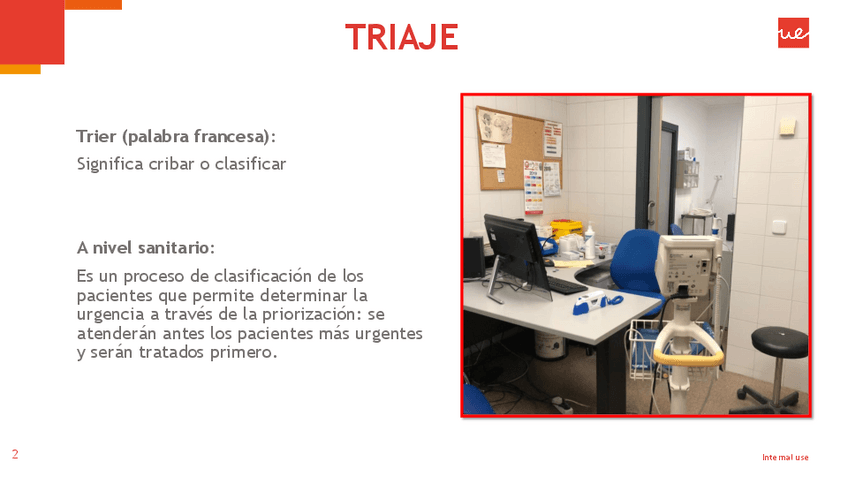 TRIAJE

ue

Trier (palabra francesa):

Significa cribar o clasificar

A nivel sanitario:

Es un proceso de clasificación de los pacientes que permite determinar la urgencia a través de la priorización: se atenderán antes los pacientes más urgentes y serán tratados primero.

2

Internal use